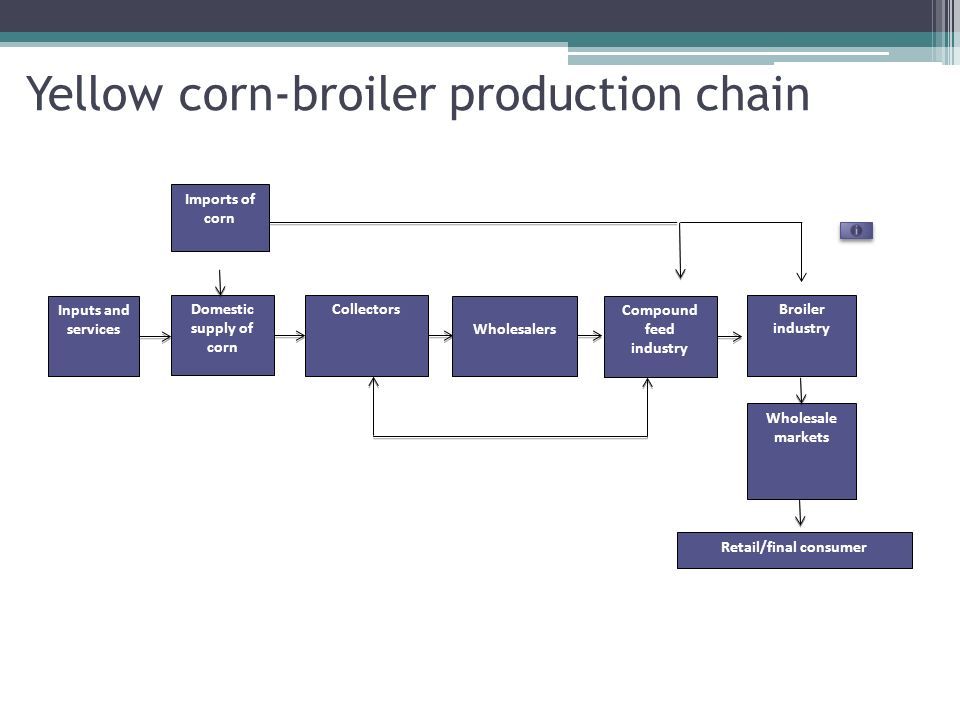 Yellow corn-broiler production chain

Imports of corn

Inputs and services

Domestic supply of corn

Collectors

Wholesalers

Compound feed industry

Broiler industry

Wholesale markets

Retail/final consumer